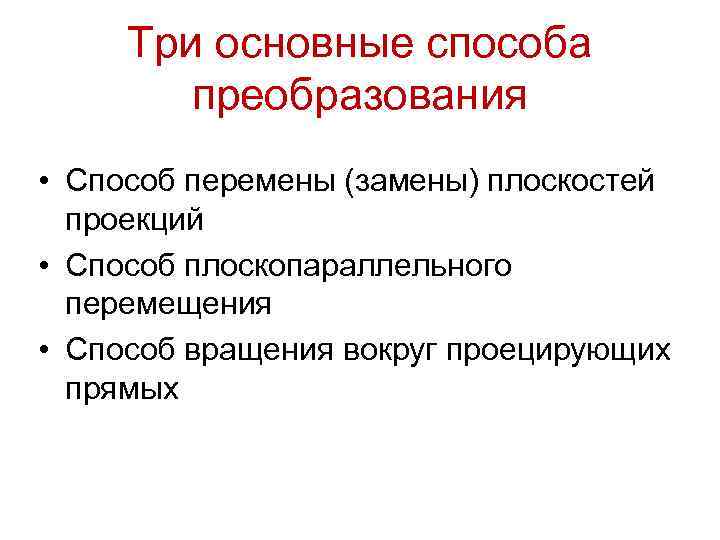 Три основные способа преобразования

• Способ перемены (замены) плоскостей проекций
• Способ плоскопараллельного перемещения
• Способ вращения вокруг проецирующих прямых